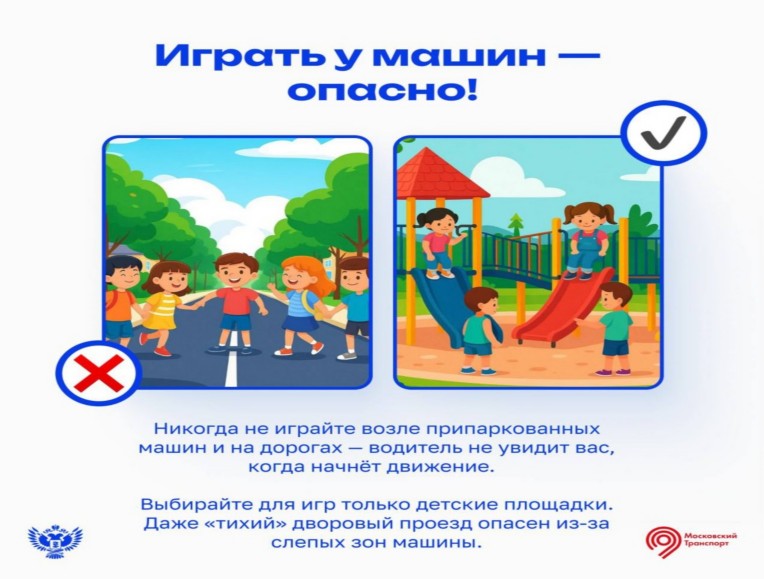 Играть у машин — опасно!

Никогда не играйте возле припаркованных машин и на дорогах — водитель не увидит вас, когда начнёт движение.

Выбирайте для игр только детские площадки. Даже «тихий» дворовый проезд опасен из-за слепых зон машины.

Московский Транспорт